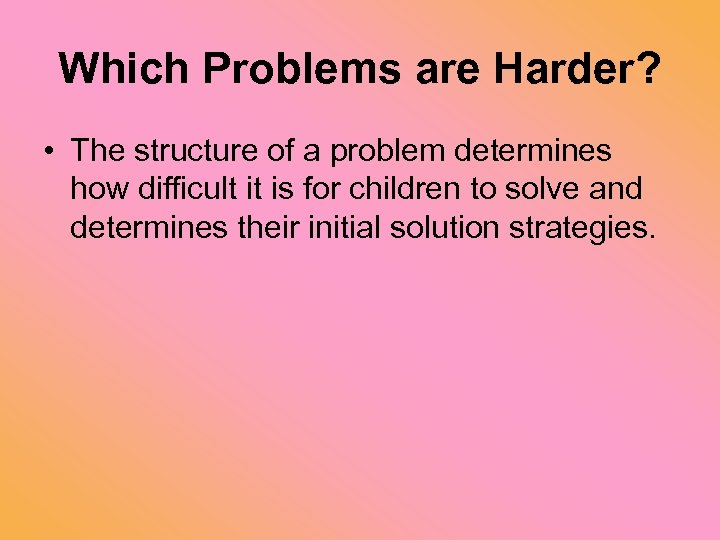 Which Problems are Harder?

• The structure of a problem determines how difficult it is for children to solve and determines their initial solution strategies.